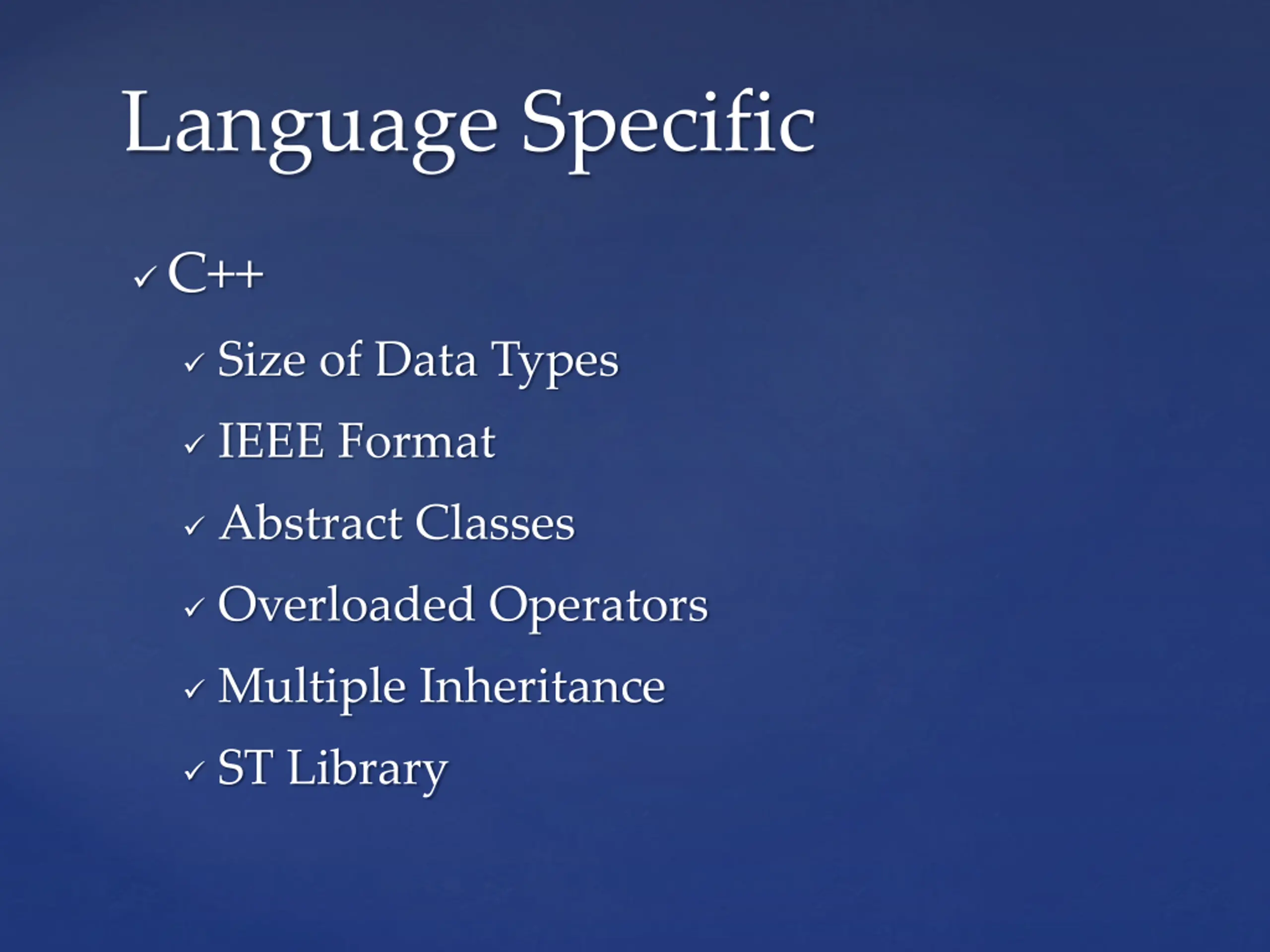 Language Specific

✓ C++

✓ Size of Data Types

✓ IEEE Format

✓ Abstract Classes

✓ Overloaded Operators

✓ Multiple Inheritance

✓ ST Library